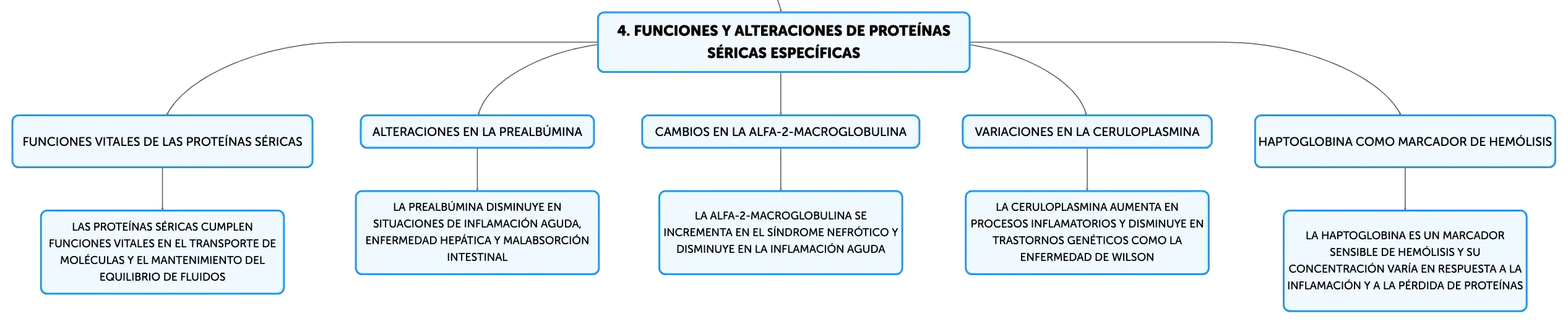 4. FUNCIONES Y ALTERACIONES DE PROTEÍNAS SÉRICAS ESPECÍFICAS

FUNCIONES VITALES DE LAS PROTEÍNAS SÉRICAS

LAS PROTEÍNAS SÉRICAS CUMPLEN FUNCIONES VITALES EN EL TRANSPORTE DE MOLÉCULAS Y EL MANTENIMIENTO DEL EQUILIBRIO DE FLUIDOS

ALTERACIONES EN LA PREALBÚMINA

LA PREALBÚMINA DISMINUYE EN SITUACIONES DE INFLAMACIÓN AGUDA, ENFERMEDAD HEPÁTICA Y MALABSORCIÓN INTESTINAL

CAMBIOS EN LA ALFA-2-MACROGLOBULINA

LA ALFA-2-MACROGLOBULINA SE INCREMENTA EN EL SÍNDROME NEFRÓTICO Y DISMINUYE EN LA INFLAMACIÓN AGUDA

VARIACIONES EN LA CERULOPLASMINA

LA CERULOPLASMINA AUMENTA EN PROCESOS INFLAMATORIOS Y DISMINUYE EN TRASTORNOS GENÉTICOS COMO LA ENFERMEDAD DE WILSON

HAPTOGLOBINA COMO MARCADOR DE HEMÓLISIS

LA HAPTOGLOBINA ES UN MARCADOR SENSIBLE DE HEMÓLISIS Y SU CONCENTRACIÓN VARÍA EN RESPUESTA A LA INFLAMACIÓN Y A LA PÉRDIDA DE PROTEÍNAS